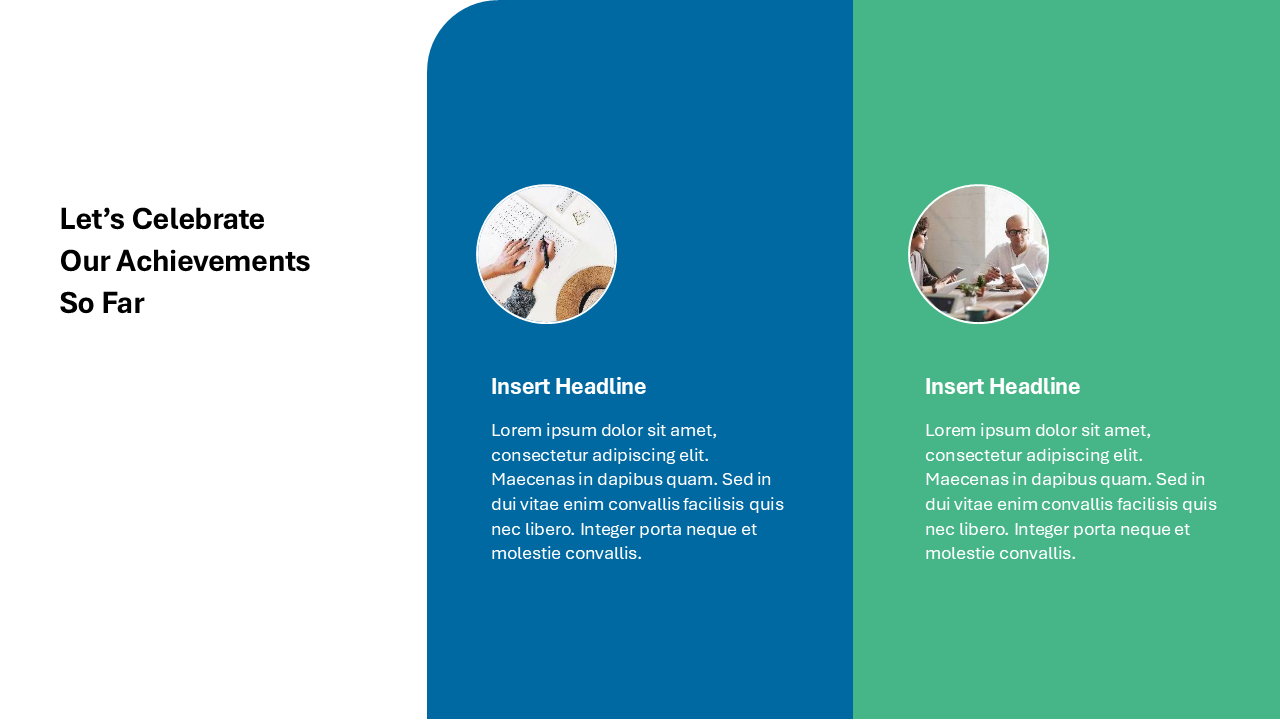 Let’s Celebrate Our Achievements So Far

Insert Headline

Lorem ipsum dolor sit amet, consectetur adipiscing elit. Maecenas in dapibus quam. Sed in dui vitae enim convallis facilisis quis nec libero. Integer porta neque et molestie convallis.

Insert Headline

Lorem ipsum dolor sit amet, consectetur adipiscing elit. Maecenas in dapibus quam. Sed in dui vitae enim convallis facilisis quis nec libero. Integer porta neque et molestie convallis.